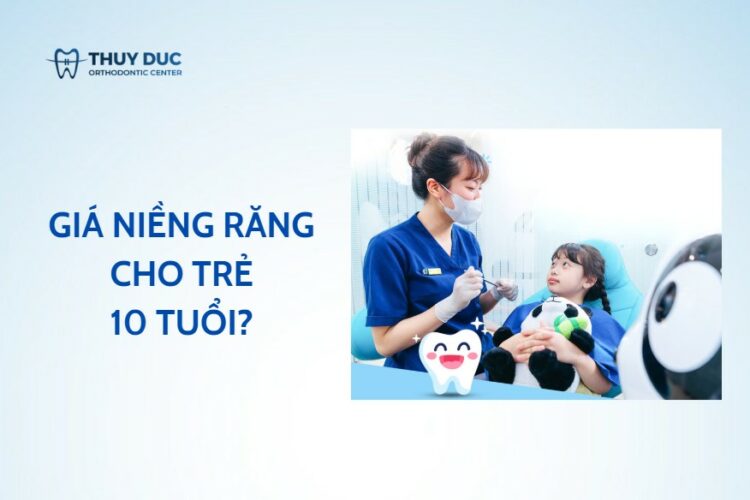 THUY DUC
ORTHODONTIC CENTER

GIÁ NIỀNG RĂNG
CHO TRẺ
10 TUỔI?